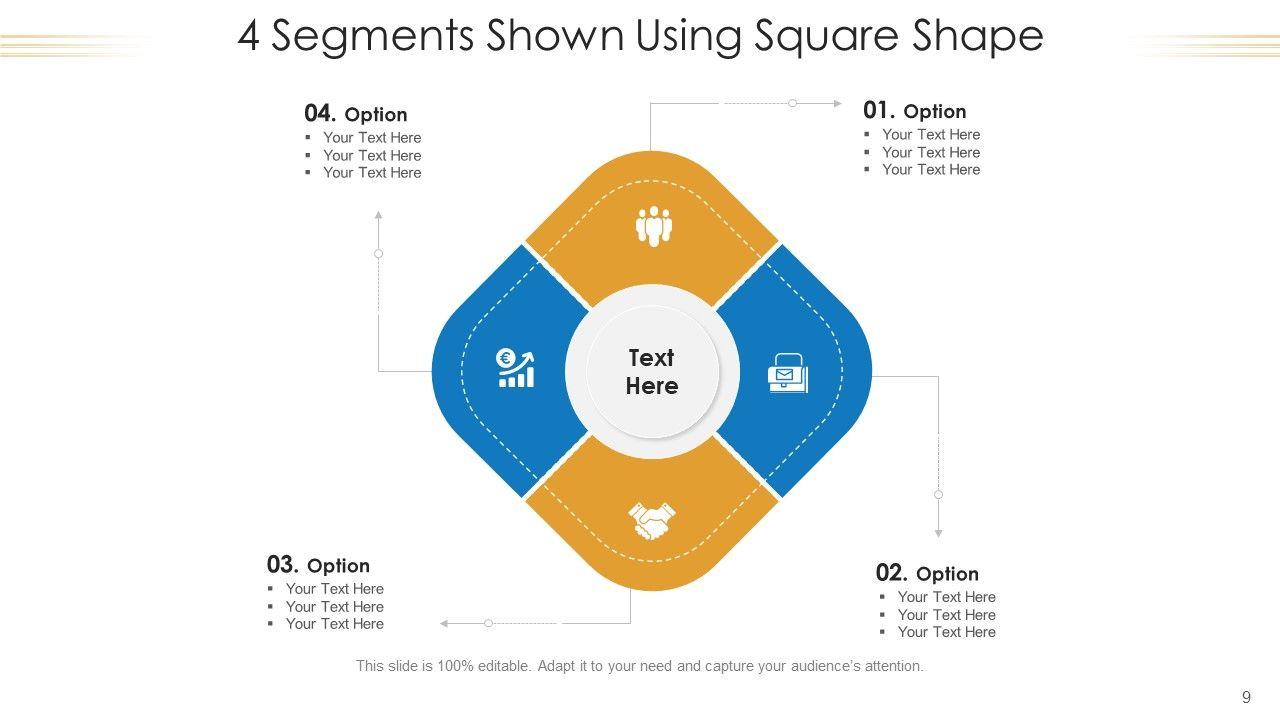 4 Segments Shown Using Square Shape

04. Option
▪ Your Text Here
▪ Your Text Here
▪ Your Text Here

01. Option
▪ Your Text Here
▪ Your Text Here
▪ Your Text Here

Text Here

03. Option
▪ Your Text Here
▪ Your Text Here
▪ Your Text Here

02. Option
▪ Your Text Here
▪ Your Text Here
▪ Your Text Here

This slide is 100% editable. Adapt it to your need and capture your audience's attention.

9